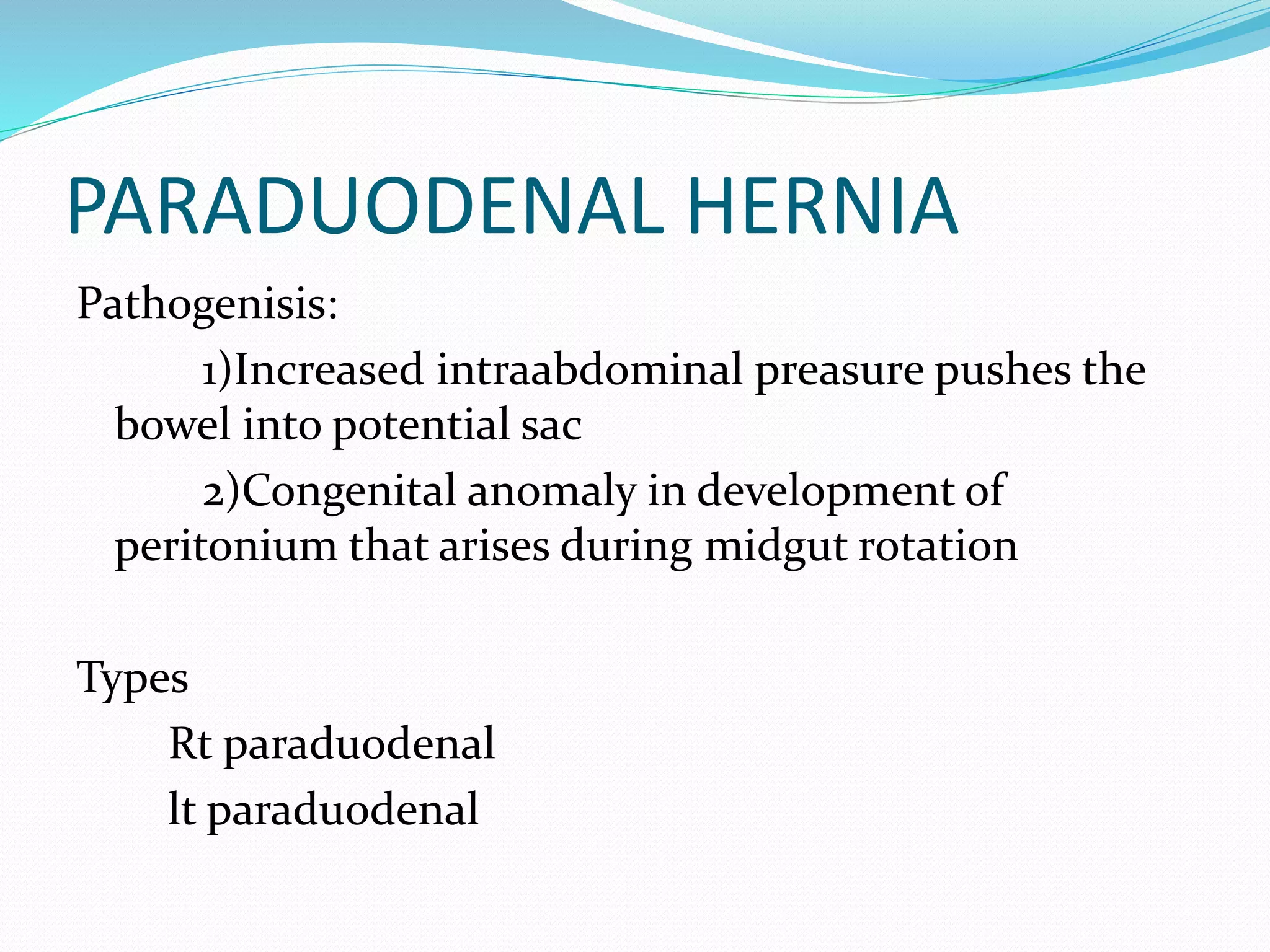 PARADUODENAL HERNIA

Pathogenisis:

1)Increased intraabdominal preasure pushes the bowel into potential sac

2)Congenital anomaly in development of peritonium that arises during midgut rotation

Types

Rt paraduodenal

lt paraduodenal